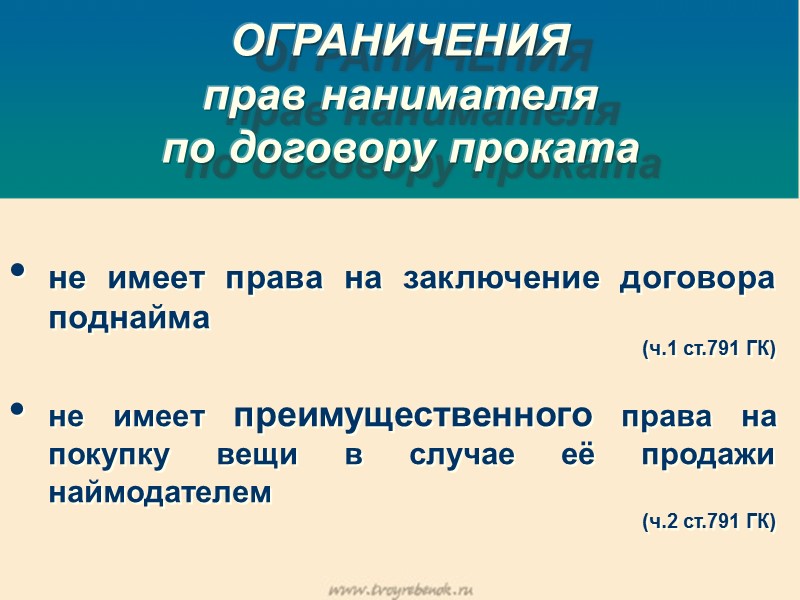 ОГРАНИЧЕНИЯ
прав нанимателя
по договору проката

• не имеет права на заключение договора поднайма

(ч.1 ст.791 ГК)

• не имеет преимущественного права на покупку вещи в случае её продажи наймодателем

(ч.2 ст.791 ГК)

www.tvoyrebenok.ru